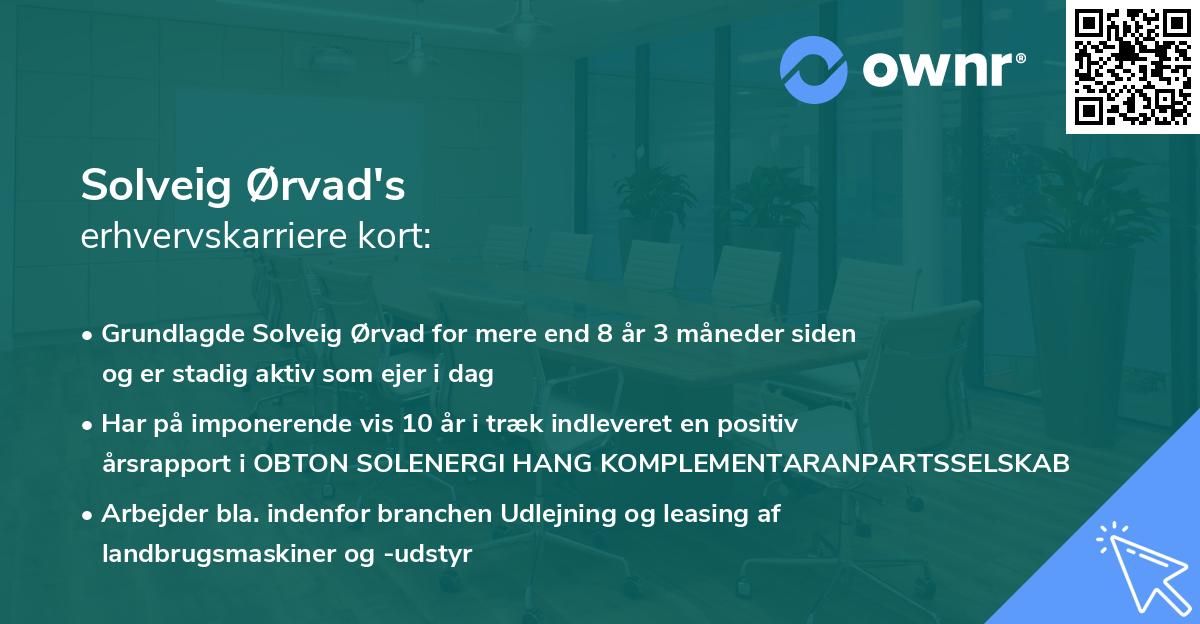 ownr®

Solveig Ørvad's
erhvervskarriere kort:

• Grundlagde Solveig Ørvad for mere end 8 år 3 måneder siden og er stadig aktiv som ejer i dag

• Har på imponerende vis 10 år i træk indleveret en positiv årsrapport i OBTON SOLENERGI HANG KOMPLEMENTARANPARTSSELSKAB

• Arbejder bla. indenfor branchen Udlejning og leasing af landbrugsmaskiner og -udstyr